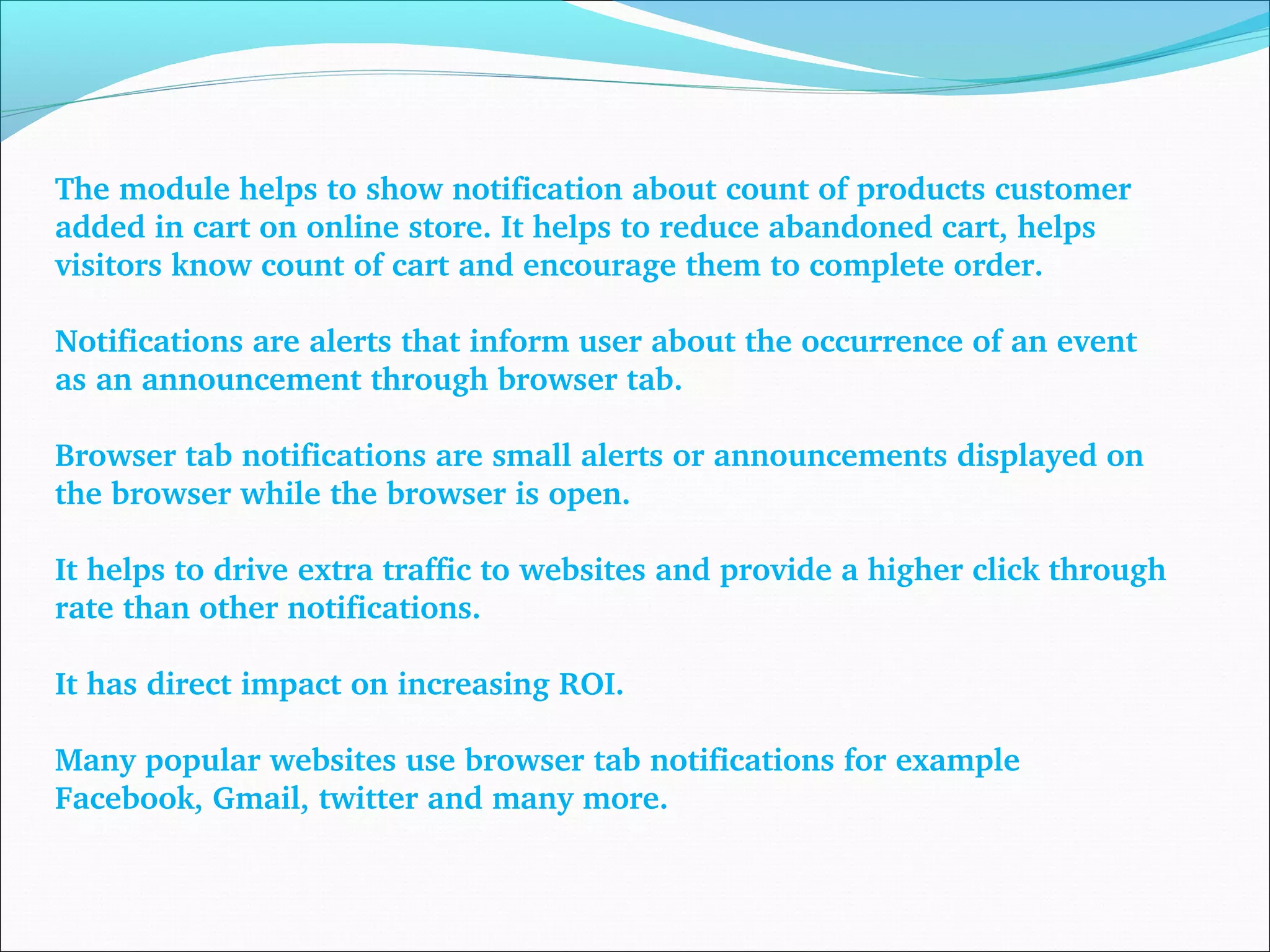 The module helps to show notification about count of products customer added in cart on online store. It helps to reduce abandoned cart, helps visitors know count of cart and encourage them to complete order.

Notifications are alerts that inform user about the occurrence of an event as an announcement through browser tab.

Browser tab notifications are small alerts or announcements displayed on the browser while the browser is open.

It helps to drive extra traffic to websites and provide a higher click through rate than other notifications.

It has direct impact on increasing ROI.

Many popular websites use browser tab notifications for example Facebook, Gmail, twitter and many more.